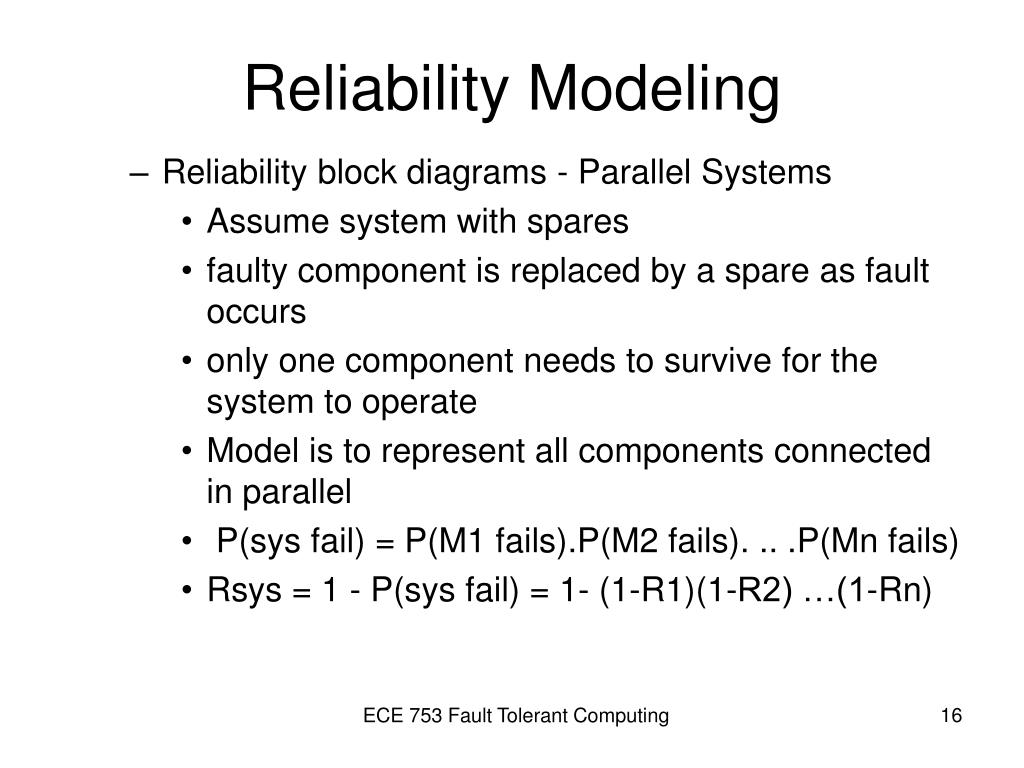 Reliability Modeling

– Reliability block diagrams - Parallel Systems

• Assume system with spares
• faulty component is replaced by a spare as fault occurs
• only one component needs to survive for the system to operate
• Model is to represent all components connected in parallel
• P(sys fail) = P(M1 fails).P(M2 fails). .. .P(Mn fails)
• Rsys = 1 - P(sys fail) = 1- (1-R1)(1-R2) …(1-Rn)

ECE 753 Fault Tolerant Computing

16